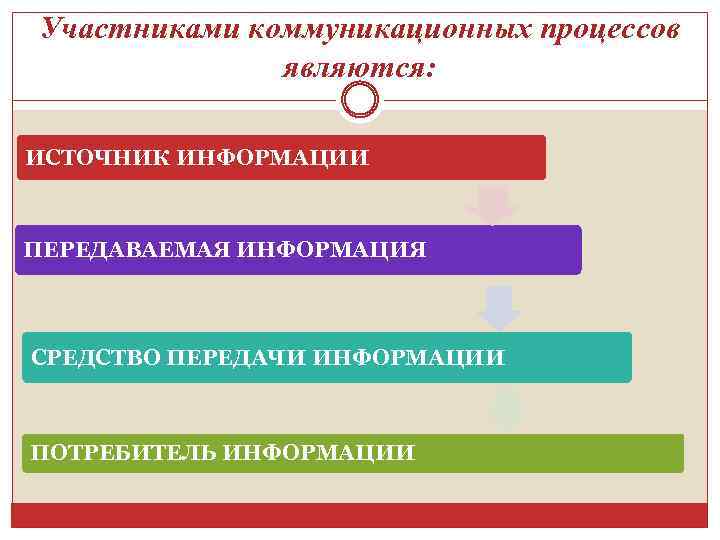 Участниками коммуникационных процессов являются:

ИСТОЧНИК ИНФОРМАЦИИ

ПЕРЕДАВАЕМАЯ ИНФОРМАЦИЯ

СРЕДСТВО ПЕРЕДАЧИ ИНФОРМАЦИИ

ПОТРЕБИТЕЛЬ ИНФОРМАЦИИ